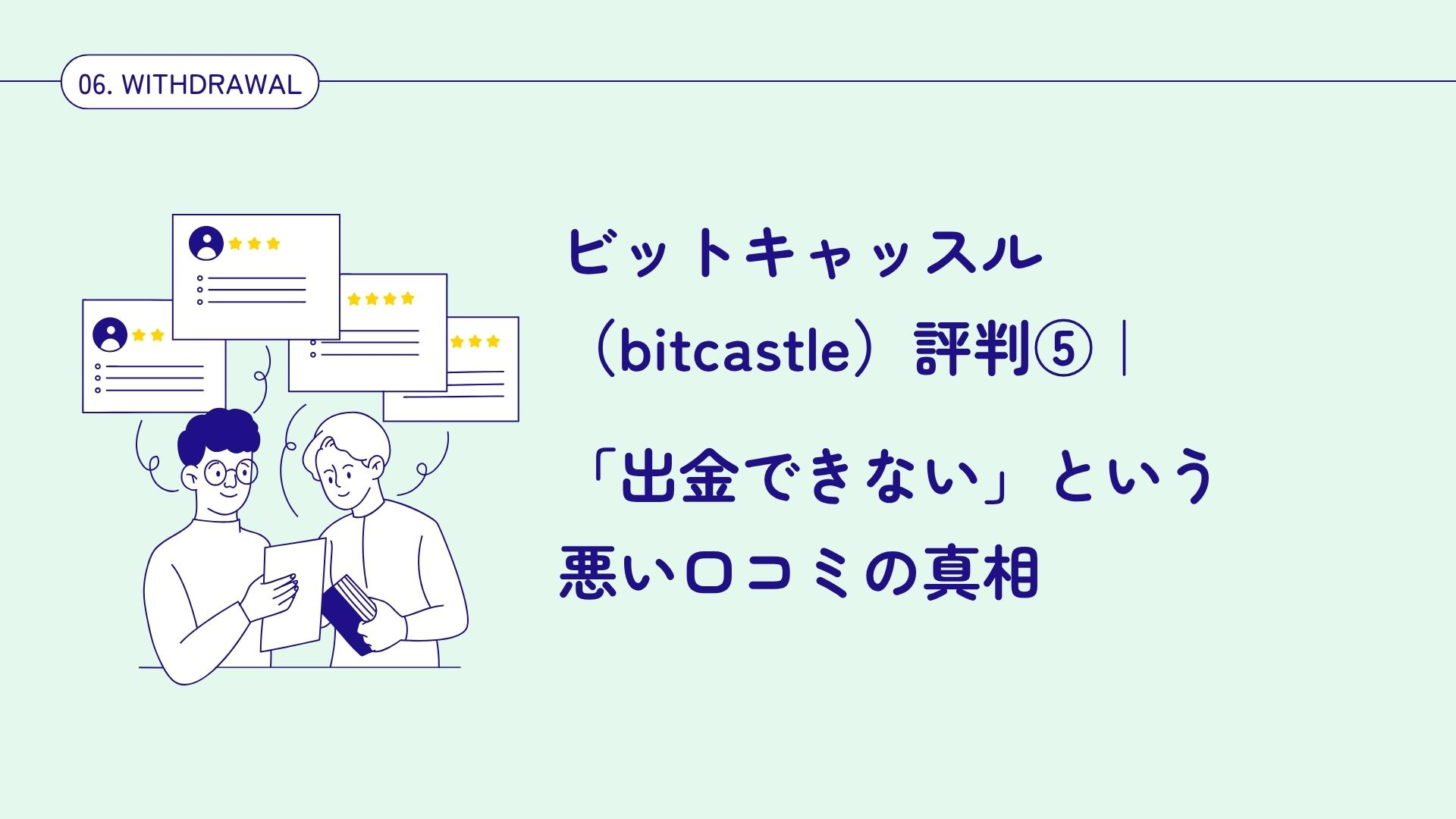 06. WITHDRAWAL

ビットキャッスル（bitcastle）評判⑤｜「出金できない」という悪い口コミの真相